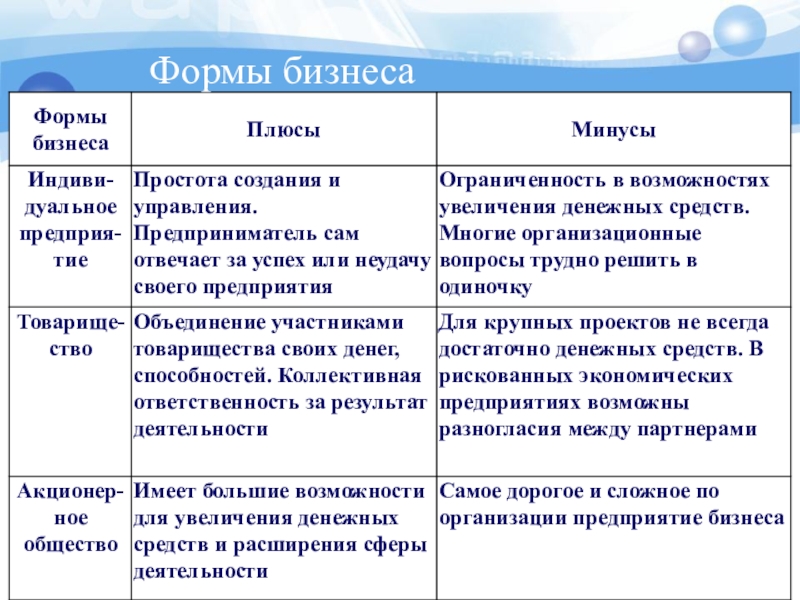 Формы бизнеса

| Формы бизнеса | Плюсы | Минусы |
|---|---|---|
| Индивидуальное предприятие | Простота создания и управления. Предприниматель сам отвечает за успех или неудачу своего предприятия | Ограниченность в возможностях увеличения денежных средств. Многие организационные вопросы трудно решить в одиночку |
| Товарищество | Объединение участниками товарищества своих денег, способностей. Коллективная ответственность за результат деятельности | Для крупных проектов не всегда достаточно денежных средств. В рискованных экономических предприятиях возможны разногласия между партнерами |
| Акционерное общество | Имеет большие возможности для увеличения денежных средств и расширения сферы деятельности | Самое дорогое и сложное по организации предприятие бизнеса |